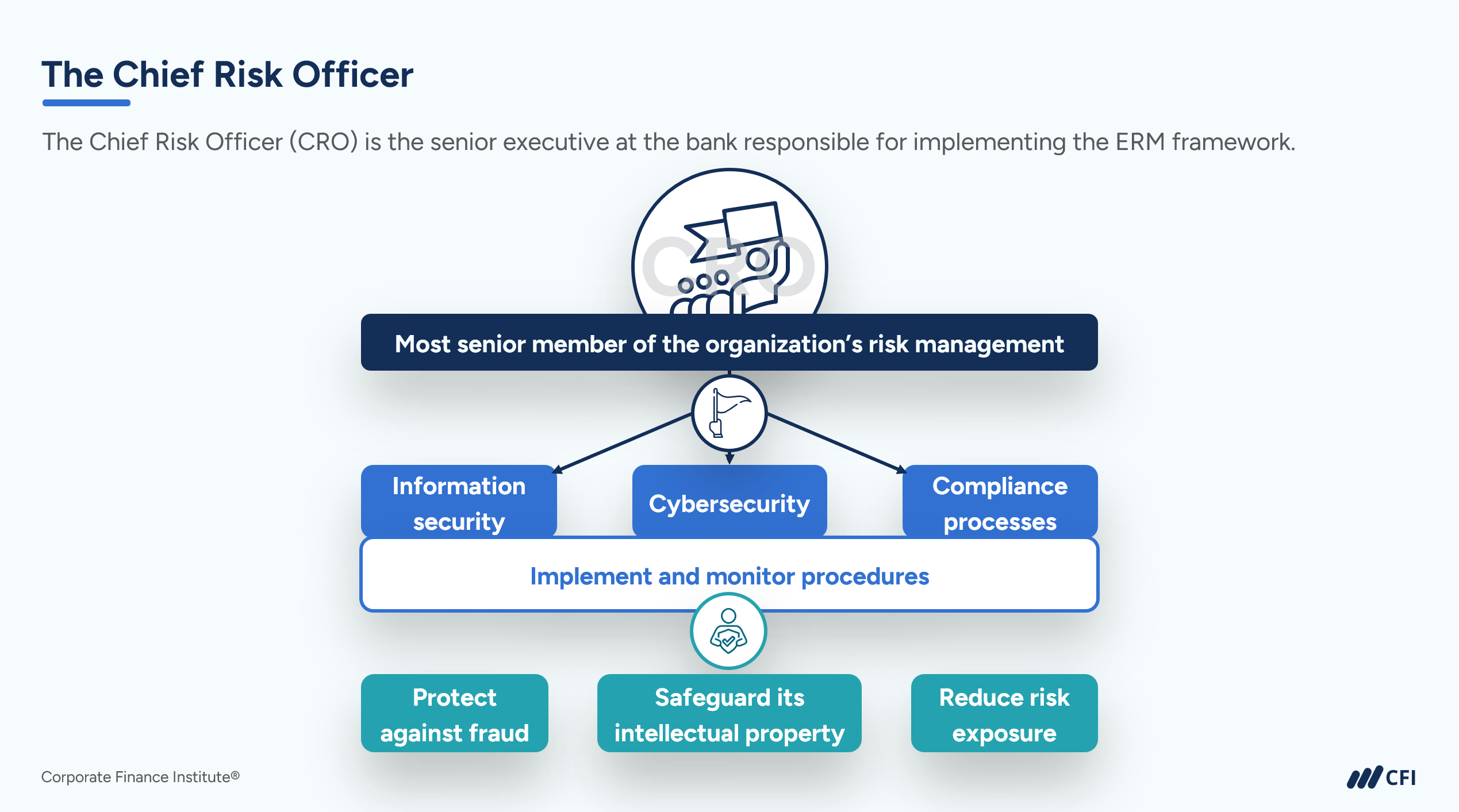 The Chief Risk Officer

The Chief Risk Officer (CRO) is the senior executive at the bank responsible for implementing the ERM framework.

CRO

Most senior member of the organization's risk management

Information security

Cybersecurity

Compliance processes

Implement and monitor procedures

Protect against fraud

Safeguard its intellectual property

Reduce risk exposure

Corporate Finance Institute®

CFI